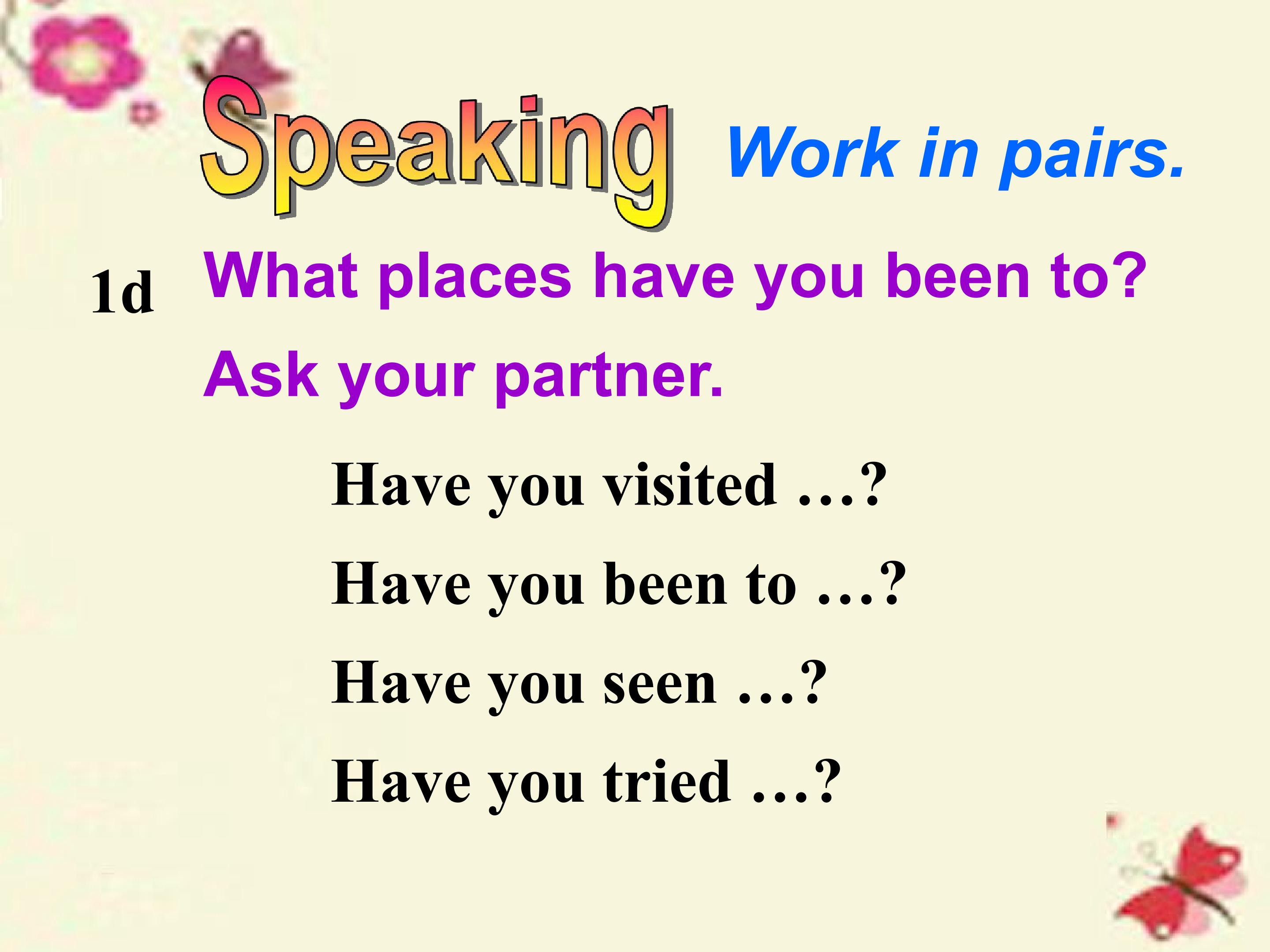 Speaking Work in pairs.

1d What places have you been to? Ask your partner.

Have you visited …?

Have you been to …?

Have you seen …?

Have you tried …?